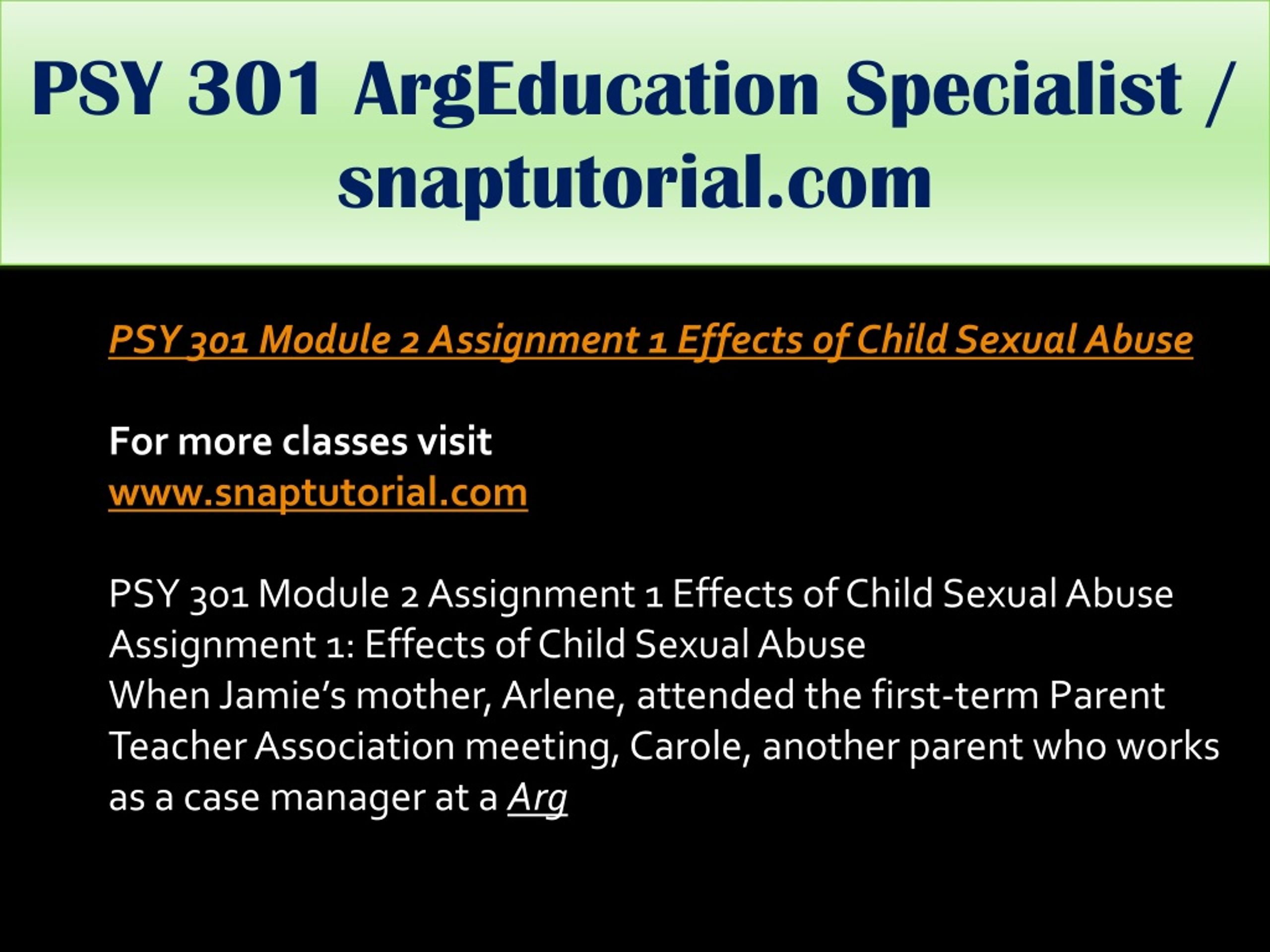 PSY 301 ArgEducation Specialist / snaptutorial.com

PSY 301 Module 2 Assignment 1 Effects of Child Sexual Abuse

For more classes visit
www.snaptutorial.com

PSY 301 Module 2 Assignment 1 Effects of Child Sexual Abuse
Assignment 1: Effects of Child Sexual Abuse
When Jamie’s mother, Arlene, attended the first-term Parent Teacher Association meeting, Carole, another parent who works as a case manager at a Arg